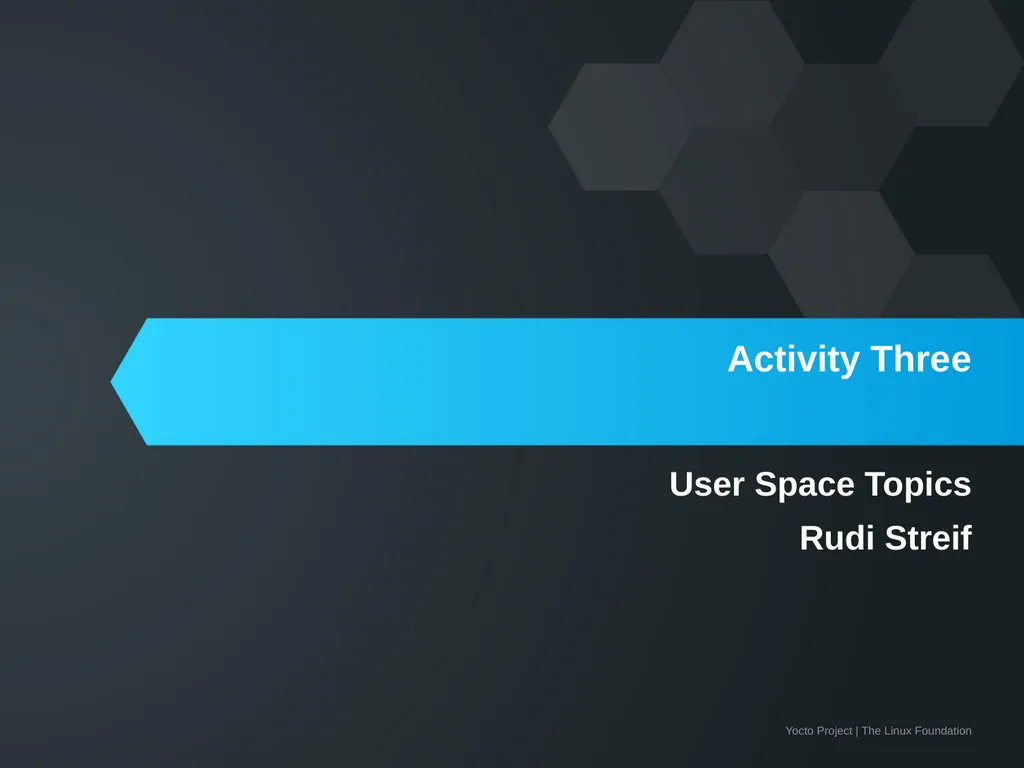 Activity Three

User Space Topics

Rudi Streif

Yocto Project | The Linux Foundation